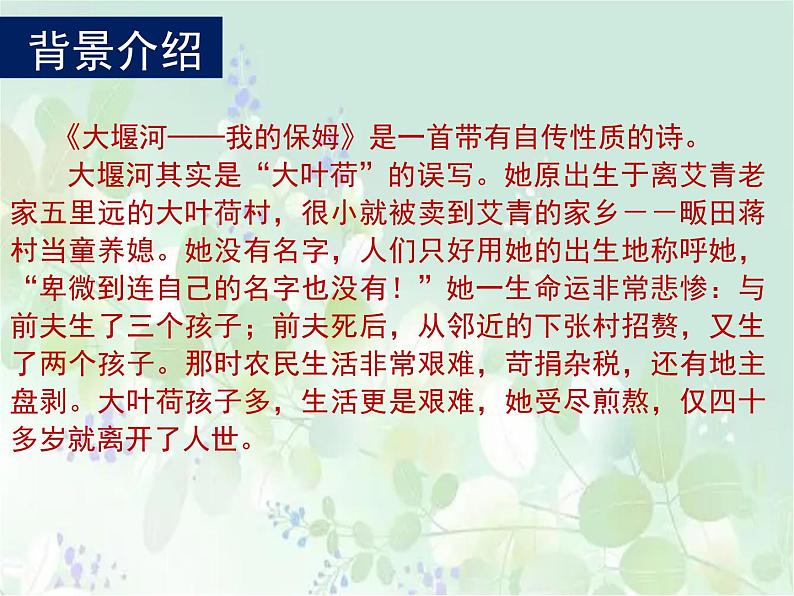 背景介绍

《大堰河——我的保姆》是一首带有自传性质的诗。

大堰河其实是“大叶荷”的误写。她原出生于离艾青老家五里远的大叶荷村，很小就被卖到艾青的家乡——畈田蒋村当童养媳。她没有名字，人们只好用她的出生地称呼她，“卑微到连自己的名字也没有！”她一生命运非常悲惨：与前夫生了三个孩子；前夫死后，从邻近的下张村招赘，又生了两个孩子。那时农民生活非常艰难，苛捐杂税，还有地主盘剥。大叶荷孩子多，生活更是艰难，她受尽煎熬，仅四十多岁就离开了人世。